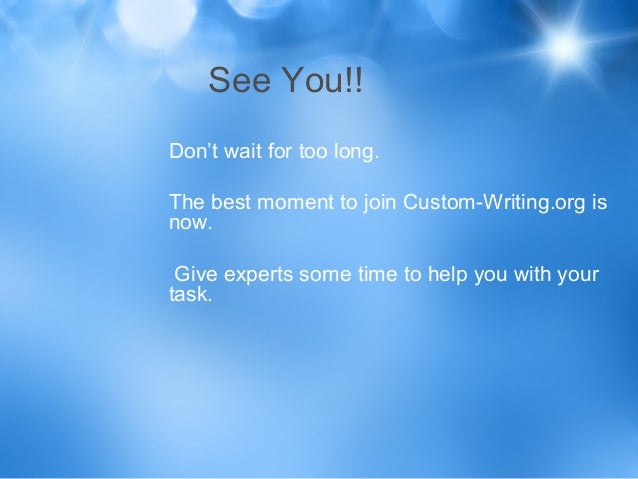 See You!!

Don’t wait for too long.

The best moment to join Custom-Writing.org is now.

Give experts some time to help you with your task.